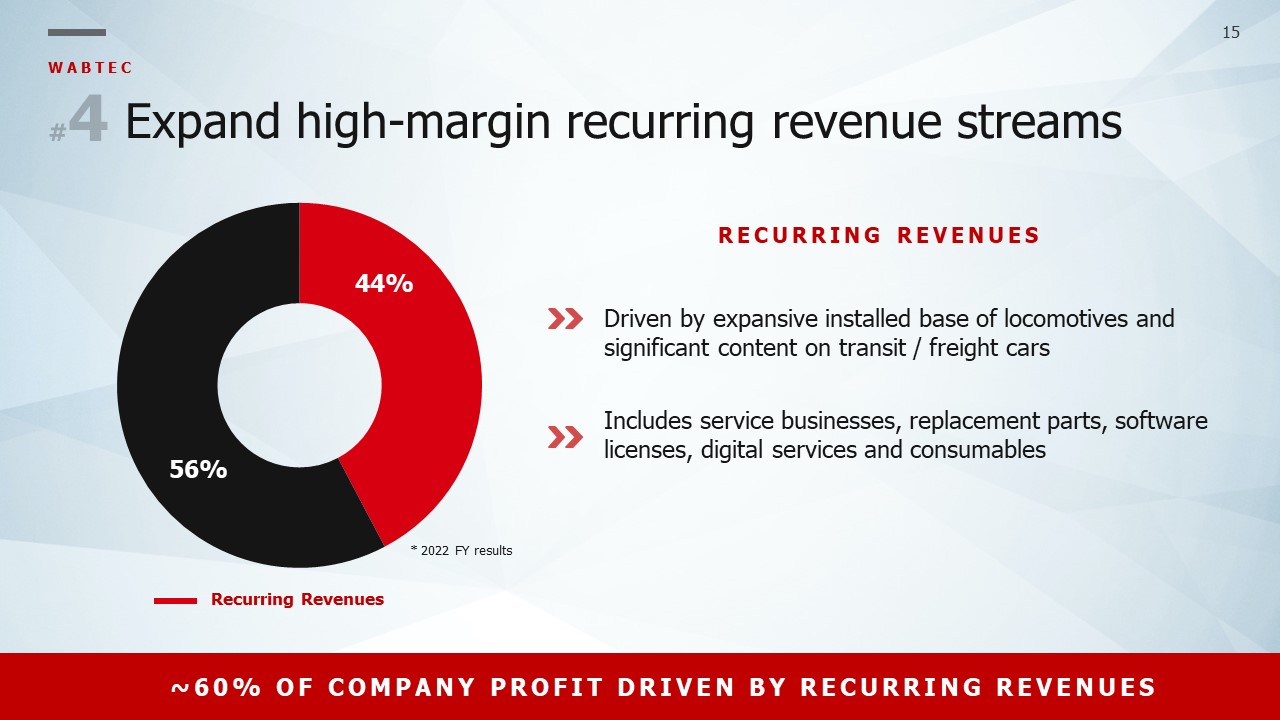 15

WABTEC

#4 Expand high-margin recurring revenue streams

44%

56%

* 2022 FY results

Recurring Revenues

RECURRING REVENUES

Driven by expansive installed base of locomotives and significant content on transit / freight cars

Includes service businesses, replacement parts, software licenses, digital services and consumables

~60% OF COMPANY PROFIT DRIVEN BY RECURRING REVENUES